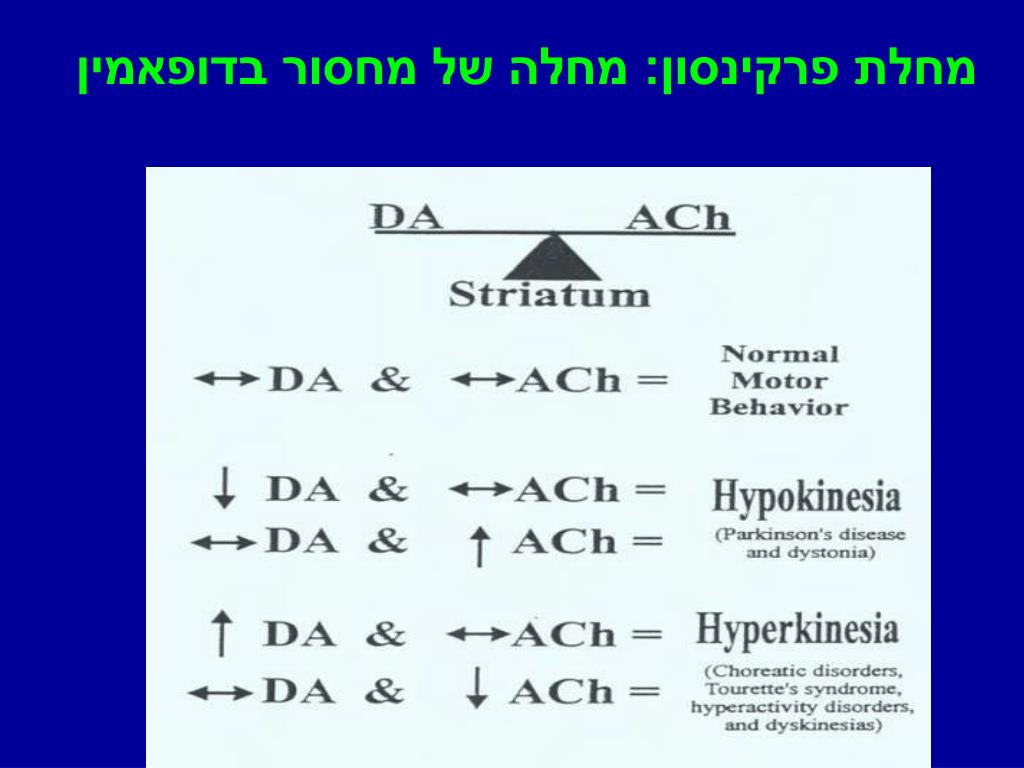 מחלת פרקינסון: מחלה של מחסור בדופאמין

DA ACh

Striatum

$\leftrightarrow$ DA & $\leftrightarrow$ ACh = Normal Motor Behavior

$\downarrow$ DA & $\leftrightarrow$ ACh =
$\leftrightarrow$ DA & $\uparrow$ ACh =
Hypokinesia
(Parkinson's disease and dystonia)

$\uparrow$ DA & $\leftrightarrow$ ACh =
$\leftrightarrow$ DA & $\downarrow$ ACh =
Hyperkinesia
(Choreatic disorders, Tourette's syndrome, hyperactivity disorders, and dyskinesias)